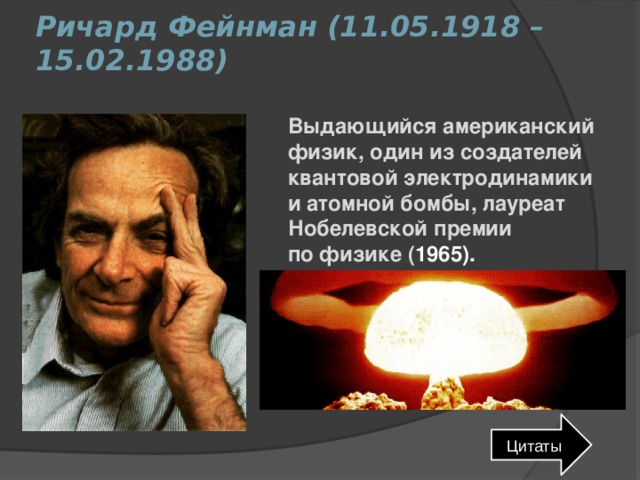 Ричард Фейнман (11.05.1918 – 15.02.1988)

Выдающийся американский физик, один из создателей квантовой электродинамики и атомной бомбы, лауреат Нобелевской премии по физике (1965).

Цитаты